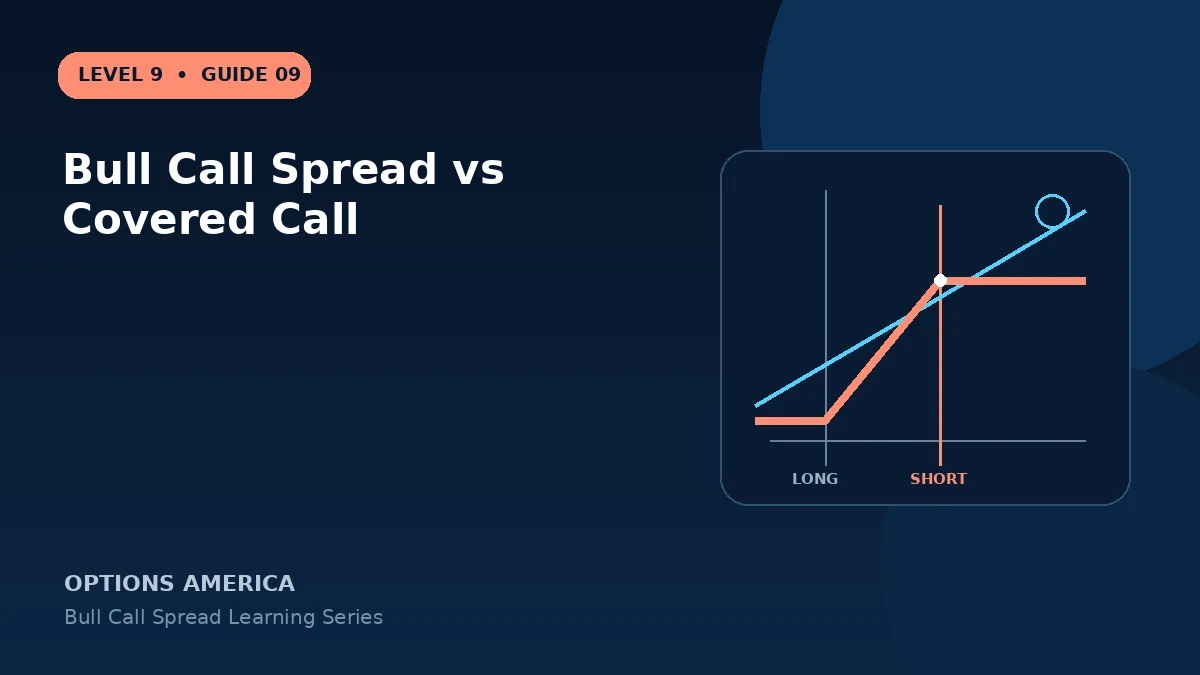 LEVEL 9 • GUIDE 09

Bull Call Spread vs Covered Call

LONG

SHORT

OPTIONS AMERICA

Bull Call Spread Learning Series